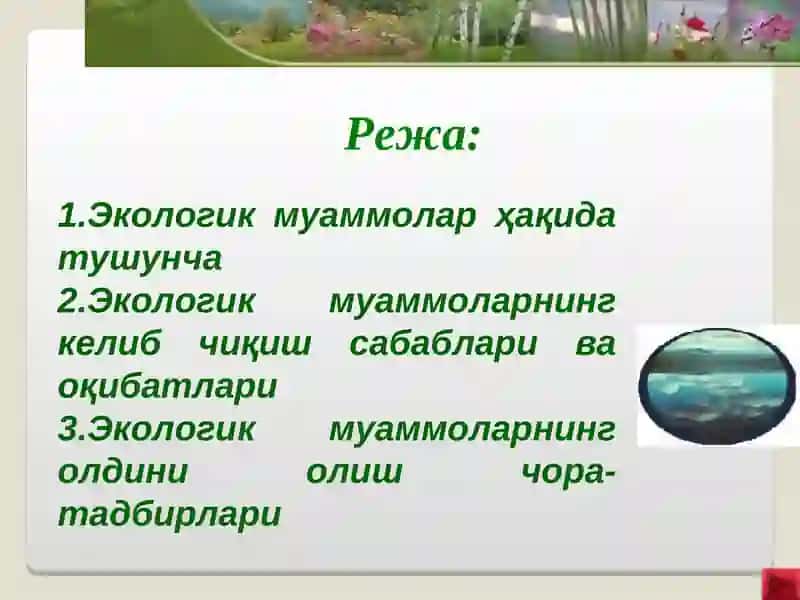 Режа:

1.Экологик муаммолар ҳақида тушунча
2.Экологик муаммоларнинг келиб чиқиш сабаблари ва оқибатлари
3.Экологик муаммоларнинг олдини олиш чора-тадбирлари